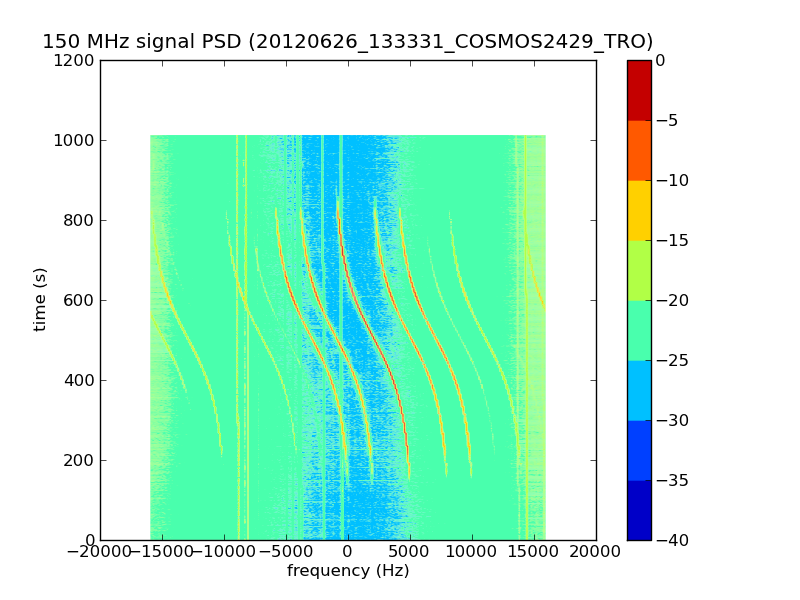 150 MHz signal PSD (20120626_133331_COSMOS2429_TRO)

1200
1000
800
600
400
200
0

time (s)

−20000 −15000 −10000 −5000 0 5000 10000 15000 20000

frequency (Hz)

0
−5
−10
−15
−20
−25
−30
−35
−40